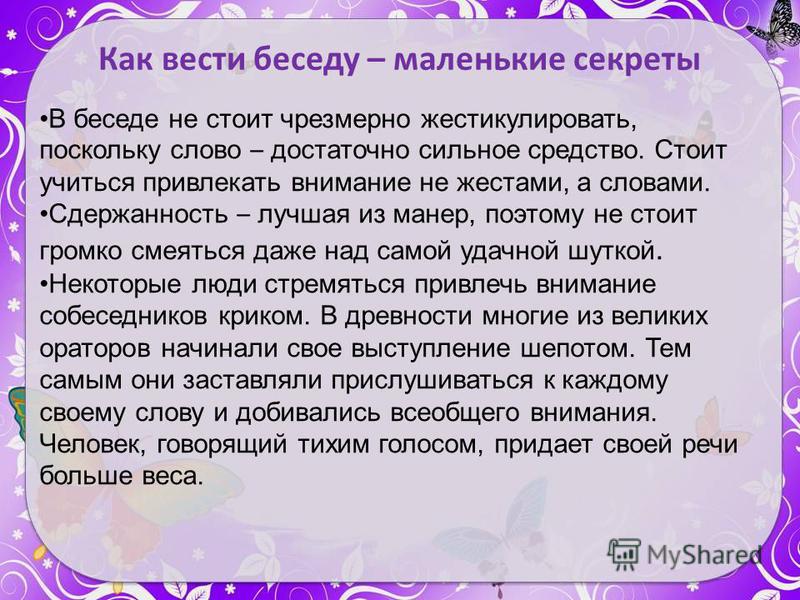 Как вести беседу – маленькие секреты

•В беседе не стоит чрезмерно жестикулировать, поскольку слово – достаточно сильное средство. Стоит учиться привлекать внимание не жестами, а словами.
•Сдержанность – лучшая из манер, поэтому не стоит громко смеяться даже над самой удачной шуткой.
•Некоторые люди стремяться привлечь внимание собеседников криком. В древности многие из великих ораторов начинали свое выступление шепотом. Тем самым они заставляли прислушиваться к каждому своему слову и добивались всеобщего внимания. Человек, говорящий тихим голосом, придает своей речи больше веса.

MyShared